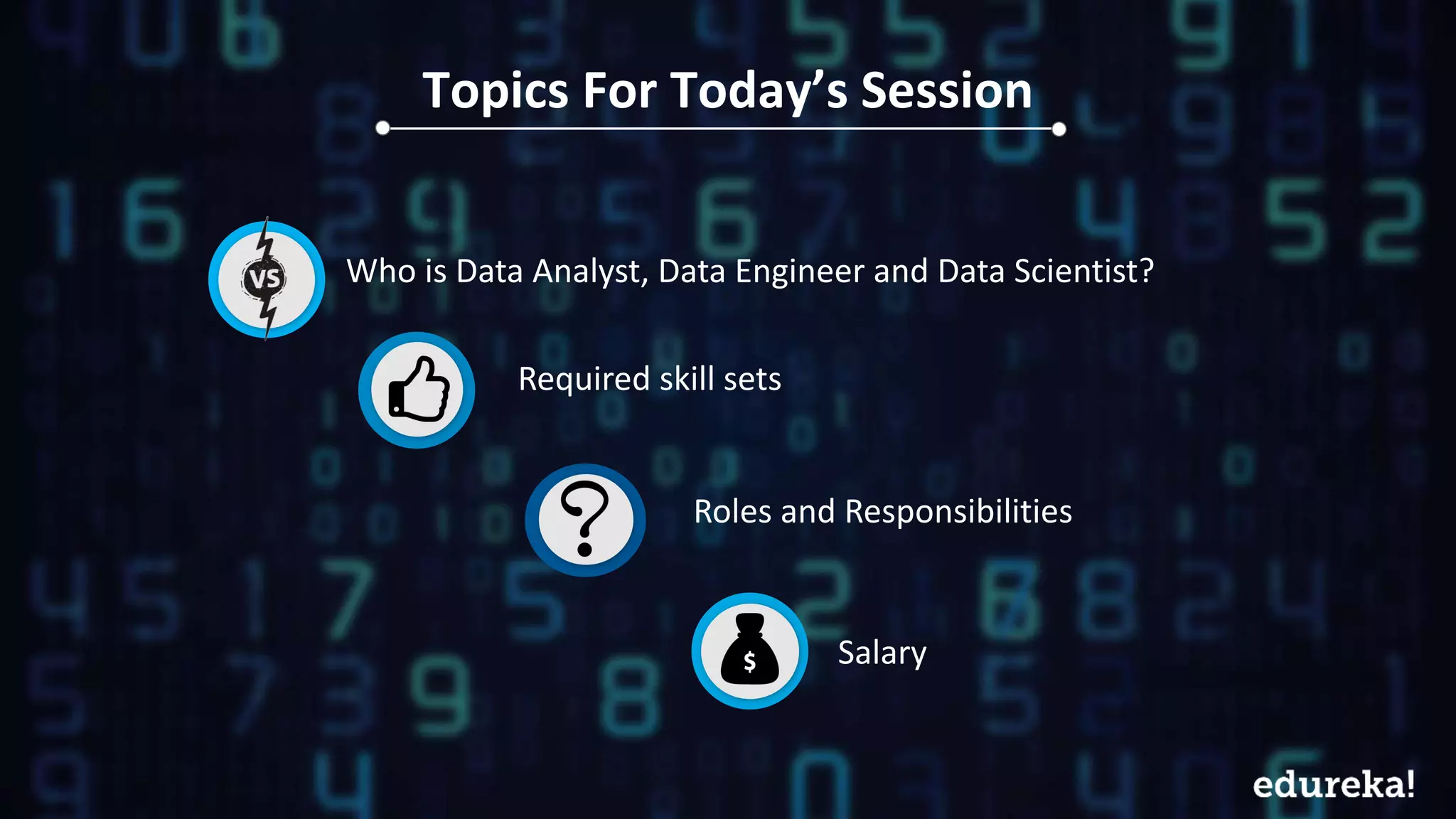 Topics For Today's Session

VS Who is Data Analyst, Data Engineer and Data Scientist?

Required skill sets

Roles and Responsibilities

$ Salary

edureka!